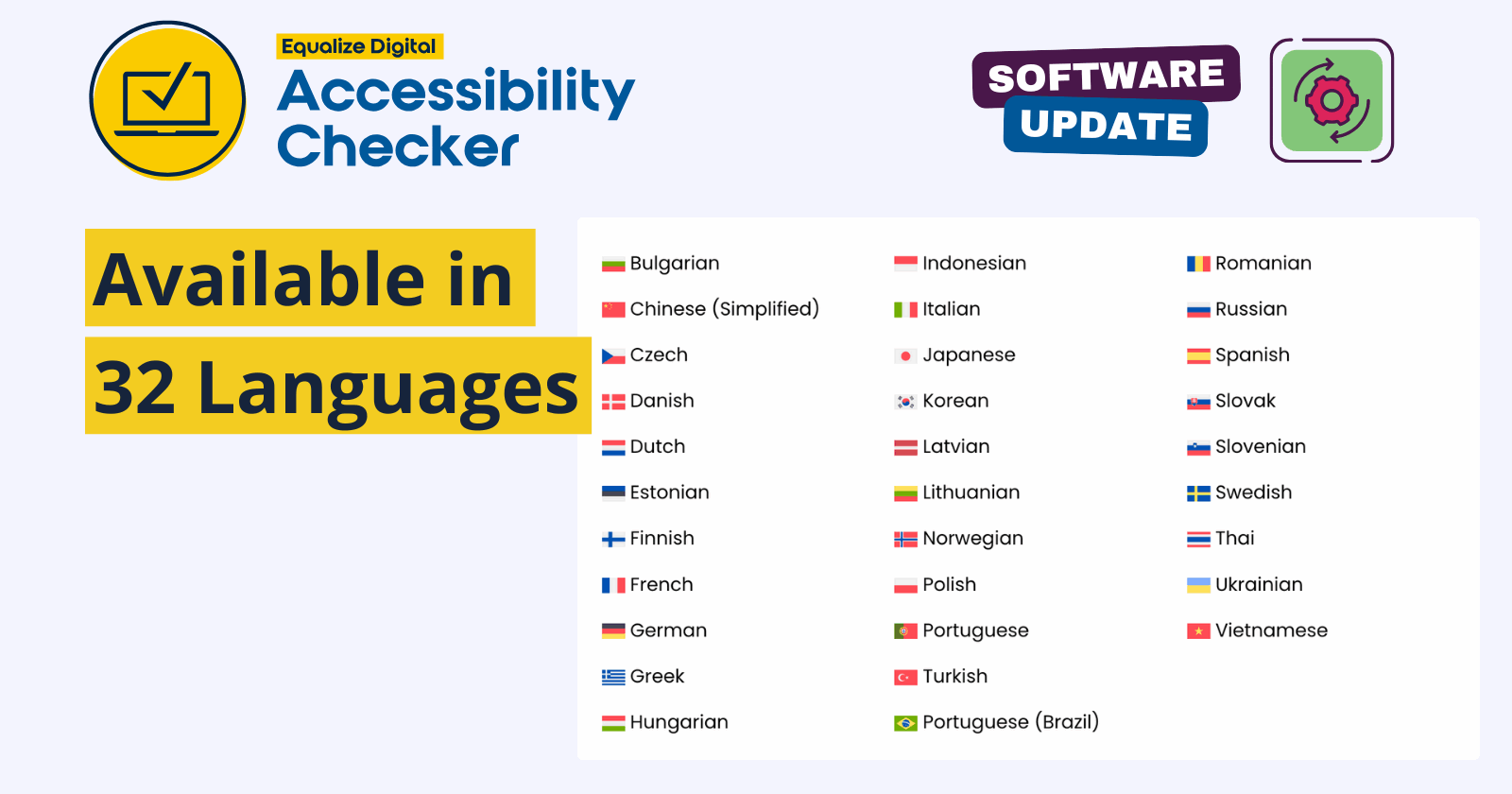 Equalize Digital
Accessibility Checker

SOFTWARE UPDATE

Available in
32 Languages

Bulgarian
Chinese (Simplified)
Czech
Danish
Dutch
Estonian
Finnish
French
German
Greek
Hungarian

Indonesian
Italian
Japanese
Korean
Latvian
Lithuanian
Norwegian
Polish
Portuguese
Turkish
Portuguese (Brazil)

Romanian
Russian
Spanish
Slovak
Slovenian
Swedish
Thai
Ukrainian
Vietnamese